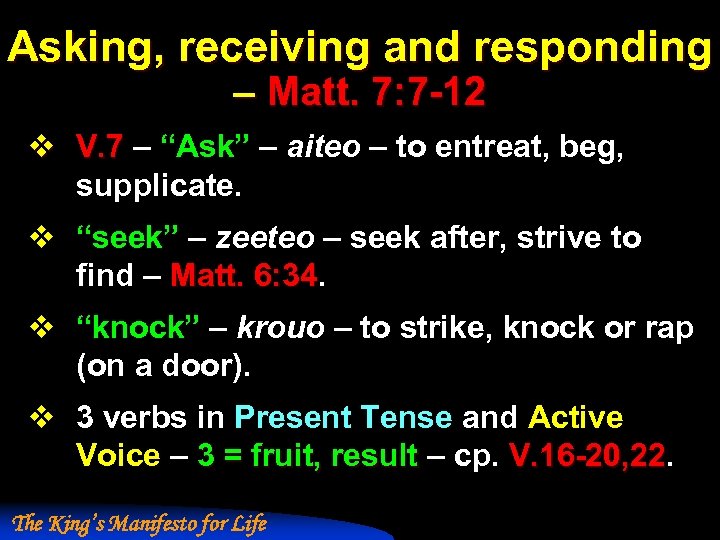 Asking, receiving and responding – Matt. 7:7-12

❖ V.7 – “Ask” – aiteo – to entreat, beg, supplicate.

❖ “seek” – zeeteo – seek after, strive to find – Matt. 6:34.

❖ “knock” – krouo – to strike, knock or rap (on a door).

❖ 3 verbs in Present Tense and Active Voice – 3 = fruit, result – cp. V.16-20,22.

The King’s Manifesto for Life